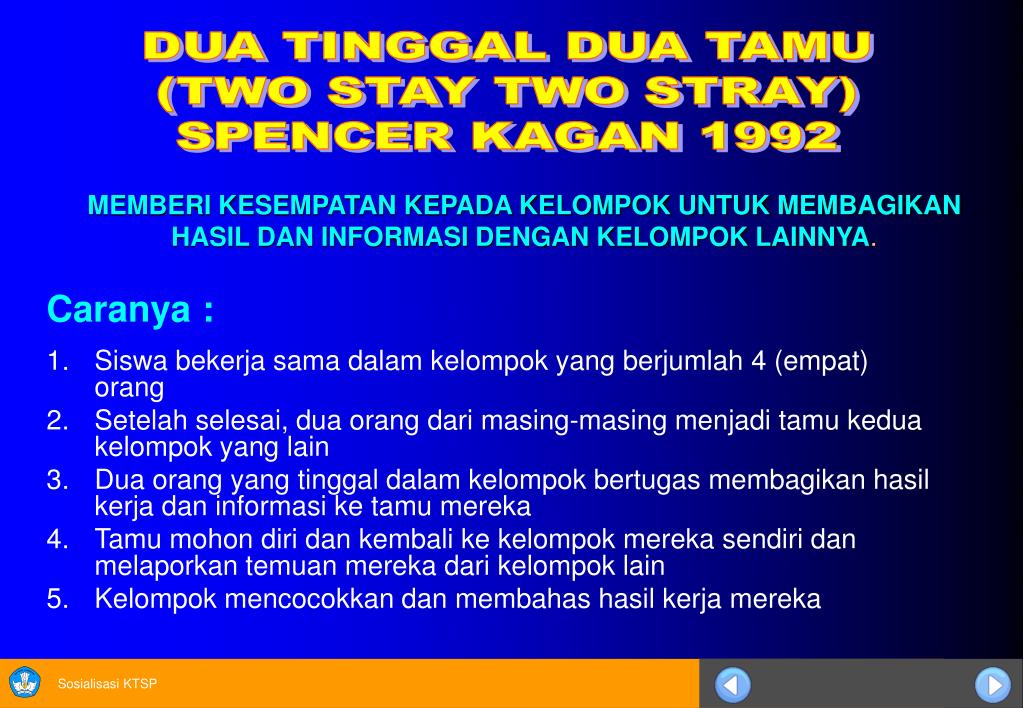 DUA TINGGAL DUA TAMU
(TWO STAY TWO STRAY)
SPENCER KAGAN 1992

MEMBERI KESEMPATAN KEPADA KELOMPOK UNTUK MEMBAGIKAN HASIL DAN INFORMASI DENGAN KELOMPOK LAINNYA.

Caranya :

1. Siswa bekerja sama dalam kelompok yang berjumlah 4 (empat) orang
2. Setelah selesai, dua orang dari masing-masing menjadi tamu kedua kelompok yang lain
3. Dua orang yang tinggal dalam kelompok bertugas membagikan hasil kerja dan informasi ke tamu mereka
4. Tamu mohon diri dan kembali ke kelompok mereka sendiri dan melaporkan temuan mereka dari kelompok lain
5. Kelompok mencocokkan dan membahas hasil kerja mereka

Sosialisasi KTSP